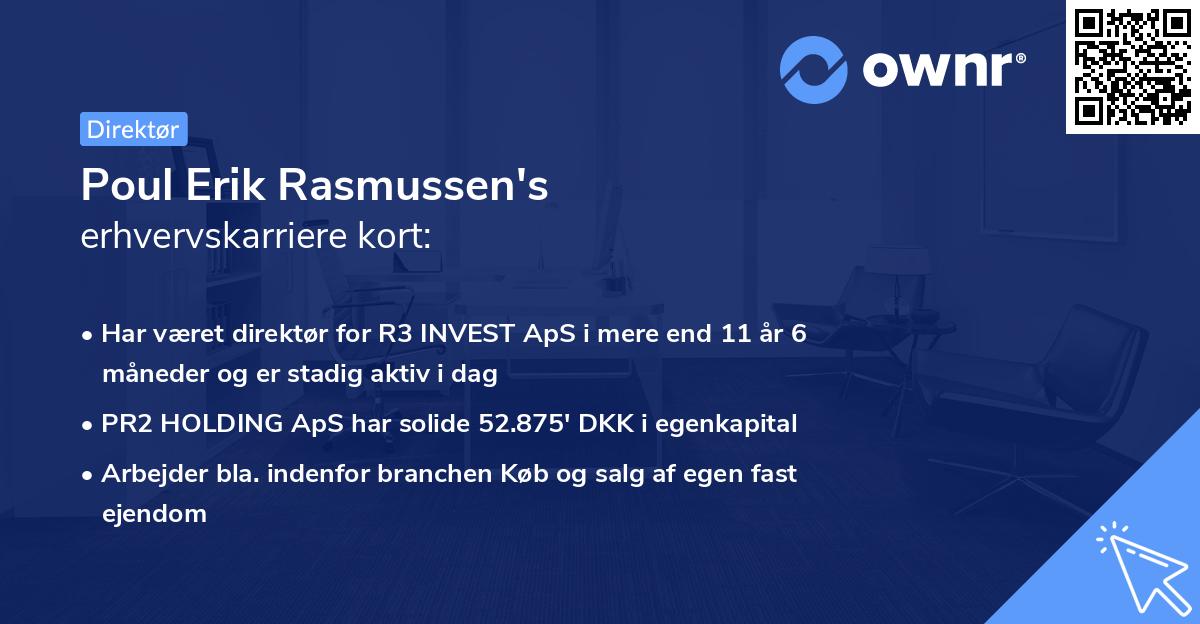 ownr®

Direktør

Poul Erik Rasmussen's
erhvervskarriere kort:

• Har været direktør for R3 INVEST ApS i mere end 11 år 6 måneder og er stadig aktiv i dag
• PR2 HOLDING ApS har solide 52.875' DKK i egenkapital
• Arbejder bla. indenfor branchen Køb og salg af egen fast ejendom